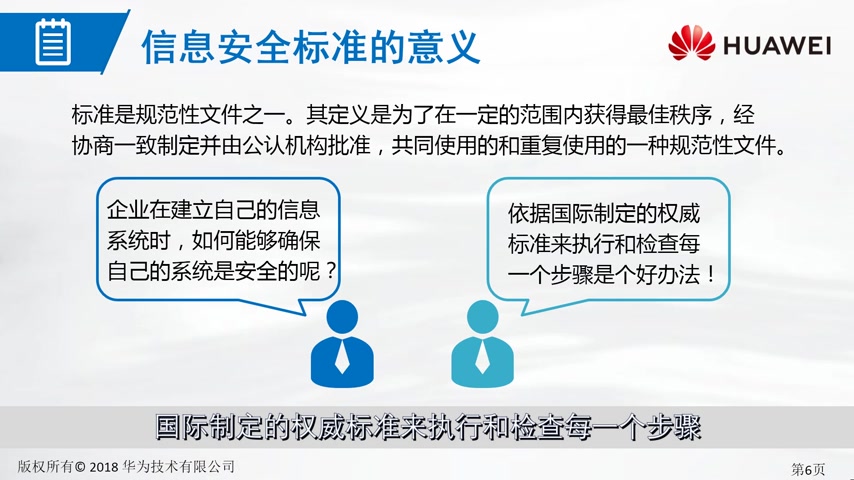 信息安全标准的意义

HUAWEI

标准是规范性文件之一。其定义是为了在一定的范围内获得最佳秩序，经协商一致制定并由公认机构批准，共同使用的和重复使用的一种规范性文件。

企业在建立自己的信息系统时，如何能够确保自己的系统是安全的呢？

依据国际制定的权威标准来执行和检查每一个步骤是个好办法！

国际制定的权威标准来执行和检查每一个步骤

版权所有© 2018 华为技术有限公司

第6页